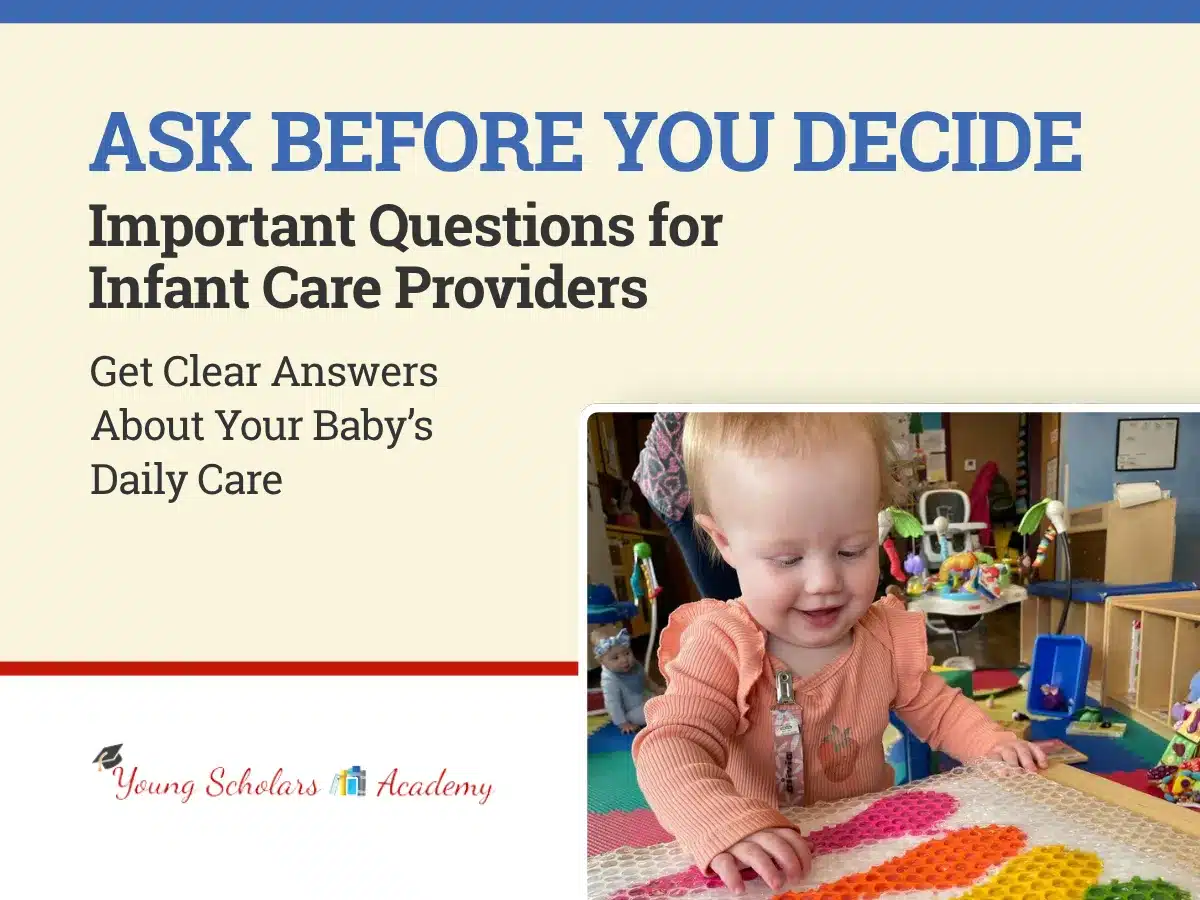 ASK BEFORE YOU DECIDE

Important Questions for Infant Care Providers

Get Clear Answers About Your Baby's Daily Care

Young Scholars Academy